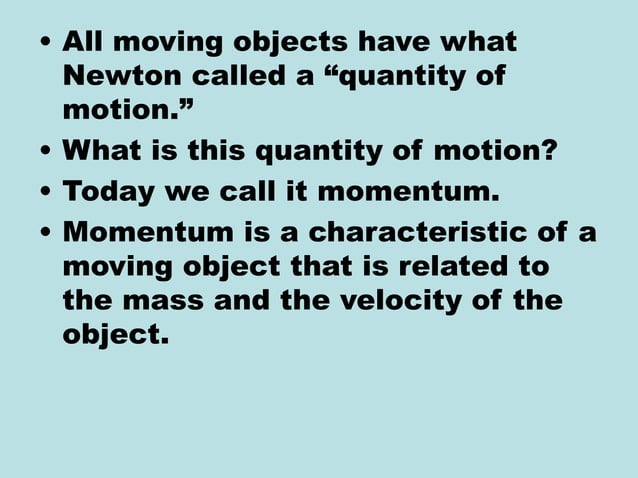 • All moving objects have what Newton called a “quantity of motion.”

• What is this quantity of motion?

• Today we call it momentum.

• Momentum is a characteristic of a moving object that is related to the mass and the velocity of the object.